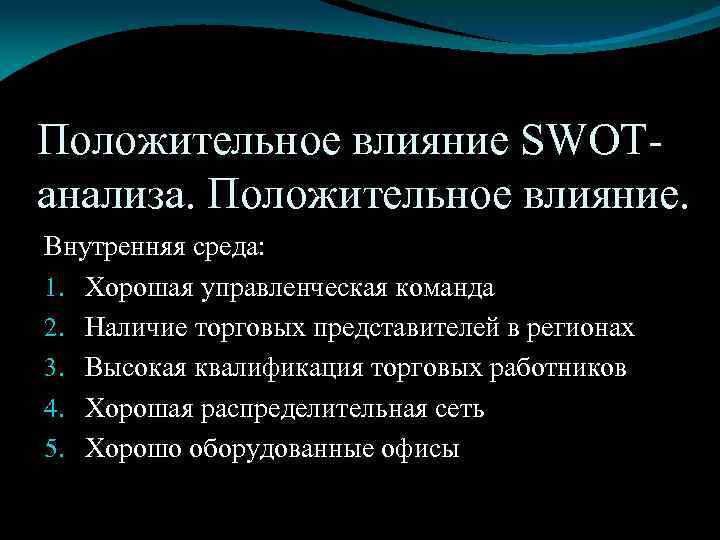 Положительное влияние SWOT-анализа. Положительное влияние.

Внутренняя среда:

1. Хорошая управленческая команда
2. Наличие торговых представителей в регионах
3. Высокая квалификация торговых работников
4. Хорошая распределительная сеть
5. Хорошо оборудованные офисы